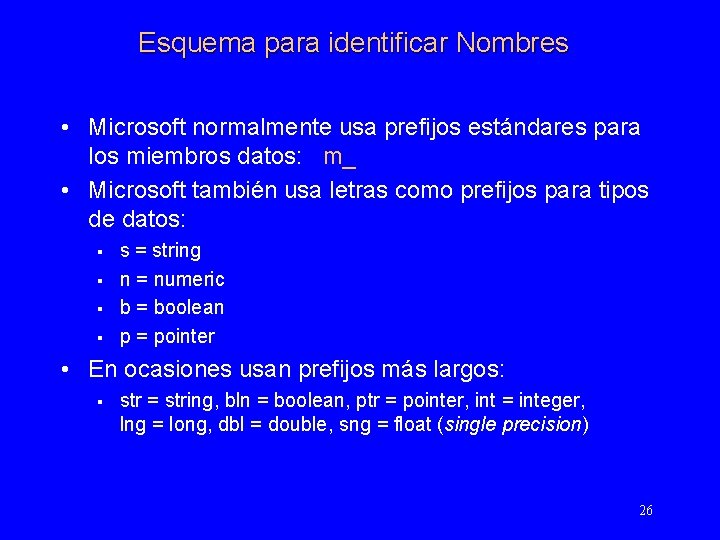 Esquema para identificar Nombres

• Microsoft normalmente usa prefijos estándares para los miembros datos: m_

• Microsoft también usa letras como prefijos para tipos de datos:

▪ s = string

▪ n = numeric

▪ b = boolean

▪ p = pointer

• En ocasiones usan prefijos más largos:

▪ str = string, bln = boolean, ptr = pointer, int = integer, lng = long, dbl = double, sng = float (single precision)

26